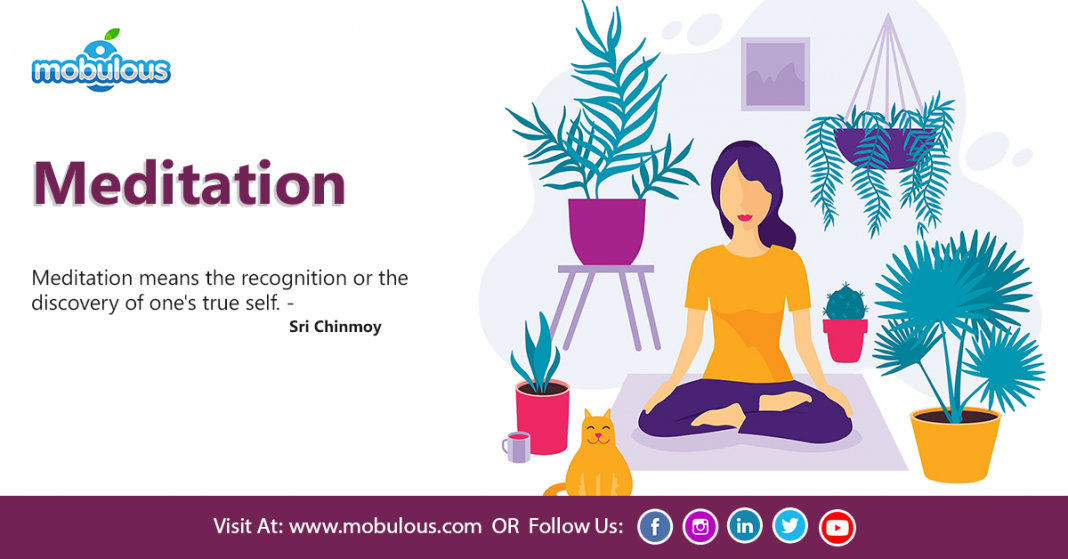 mobulous

Meditation

Meditation means the recognition or the discovery of one's true self. -
Sri Chinmoy

Visit At: www.mobulous.com OR Follow Us: